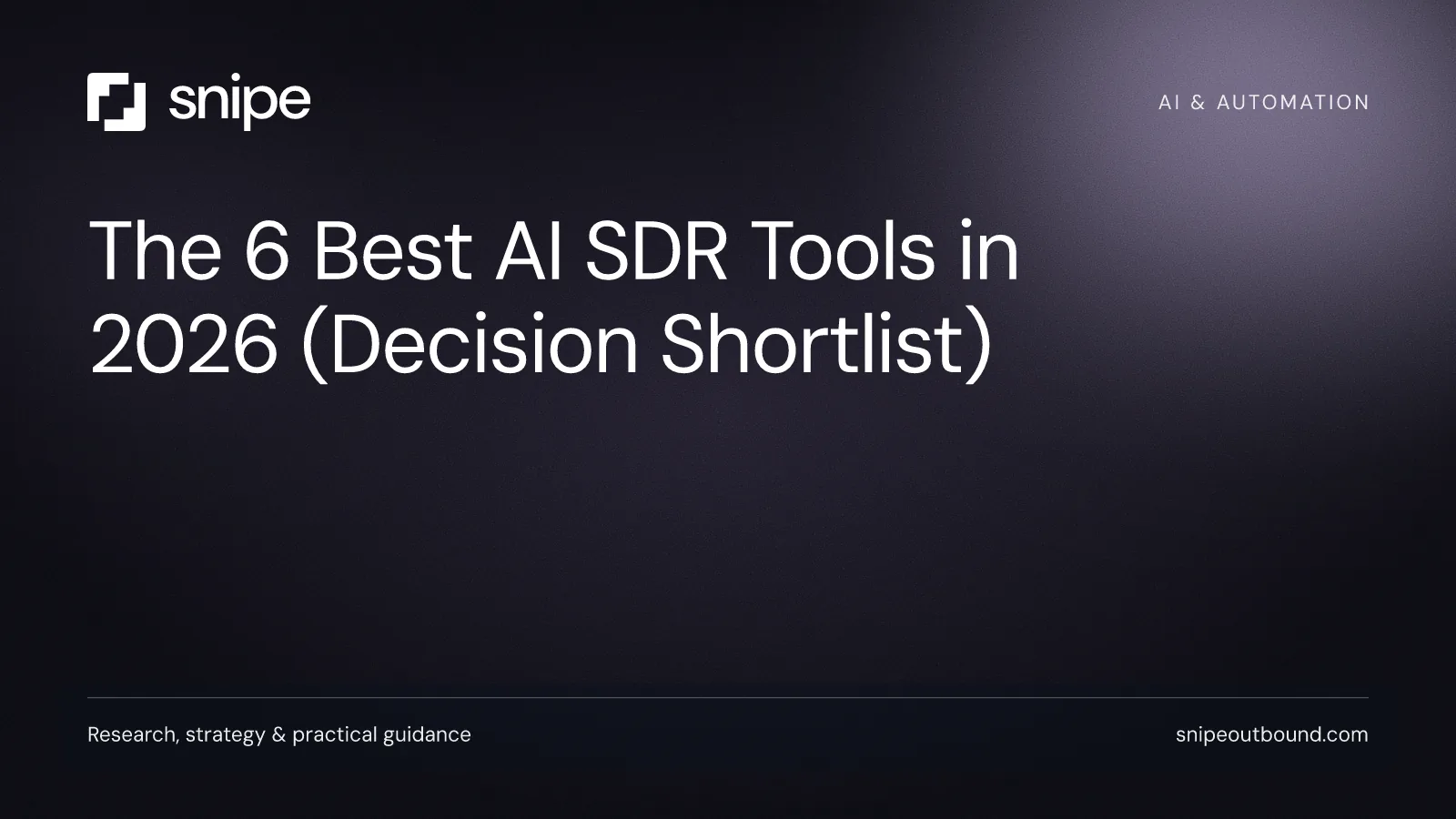 snipe

AI & AUTOMATION

The 6 Best AI SDR Tools in 2026 (Decision Shortlist)

Research, strategy & practical guidance

snipeoutbound.com